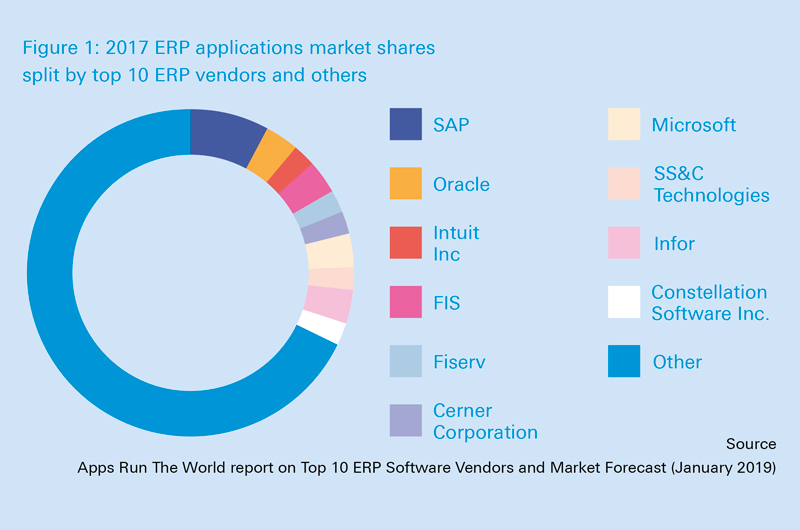 Figure 1: 2017 ERP applications market shares split by top 10 ERP vendors and others

SAP
Oracle
Intuit Inc
FIS
Fiserv
Cerner Corporation
Microsoft
SS&C Technologies
Infor
Constellation Software Inc.
Other

Source
Apps Run The World report on Top 10 ERP Software Vendors and Market Forecast (January 2019)